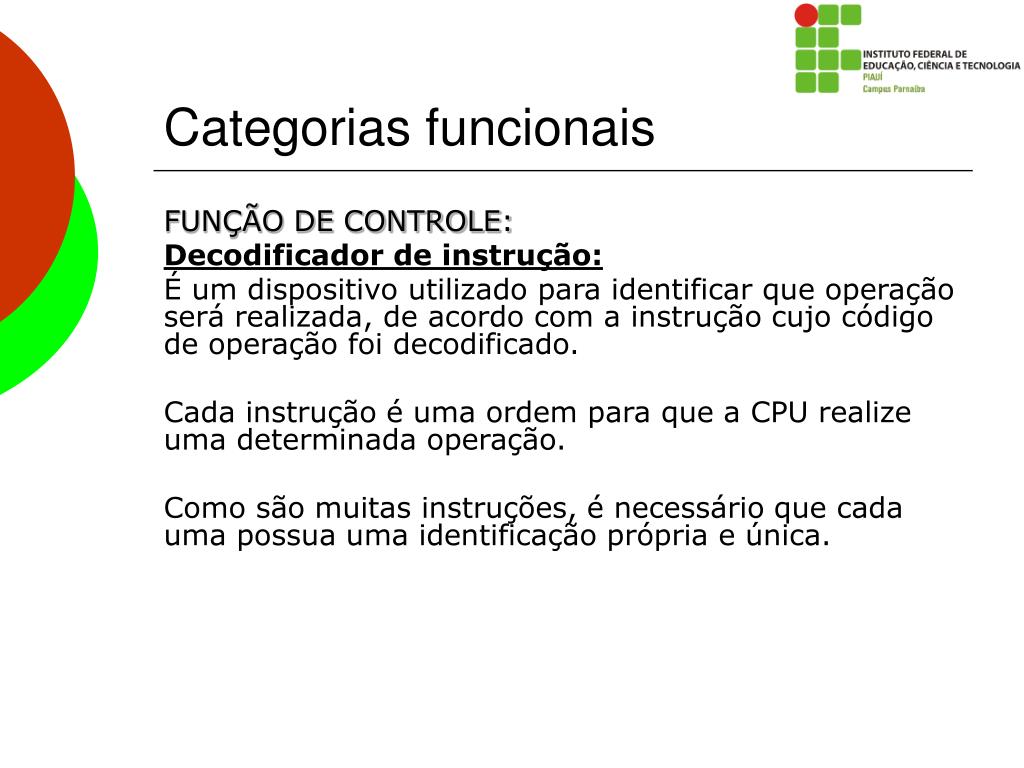 INSTITUTO FEDERAL DE EDUCAÇÃO, CIÊNCIA E TECNOLOGIA
PIAUÍ
Campus Parnaíba

Categorias funcionais

FUNÇÃO DE CONTROLE:
Decodificador de instrução:
É um dispositivo utilizado para identificar que operação será realizada, de acordo com a instrução cujo código de operação foi decodificado.

Cada instrução é uma ordem para que a CPU realize uma determinada operação.

Como são muitas instruções, é necessário que cada uma possua uma identificação própria e única.